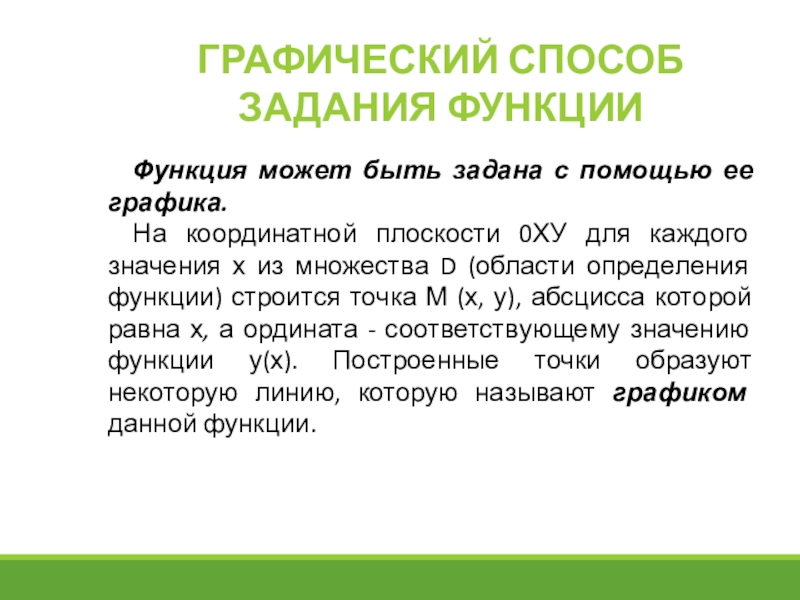 ГРАФИЧЕСКИЙ СПОСОБ ЗАДАНИЯ ФУНКЦИИ

Функция может быть задана с помощью ее графика.

На координатной плоскости 0ХУ для каждого значения х из множества D (области определения функции) строится точка М (х, у), абсцисса которой равна х, а ордината - соответствующему значению функции у(х). Построенные точки образуют некоторую линию, которую называют графиком данной функции.